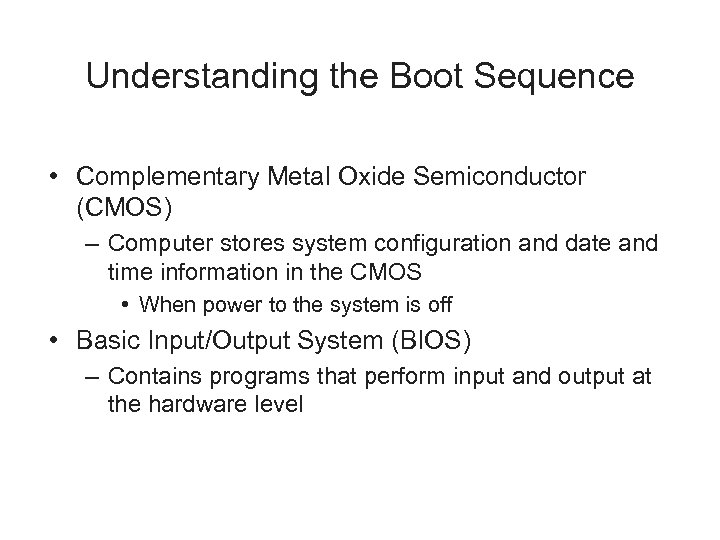 Understanding the Boot Sequence

• Complementary Metal Oxide Semiconductor (CMOS)
– Computer stores system configuration and date and time information in the CMOS
• When power to the system is off
• Basic Input/Output System (BIOS)
– Contains programs that perform input and output at the hardware level